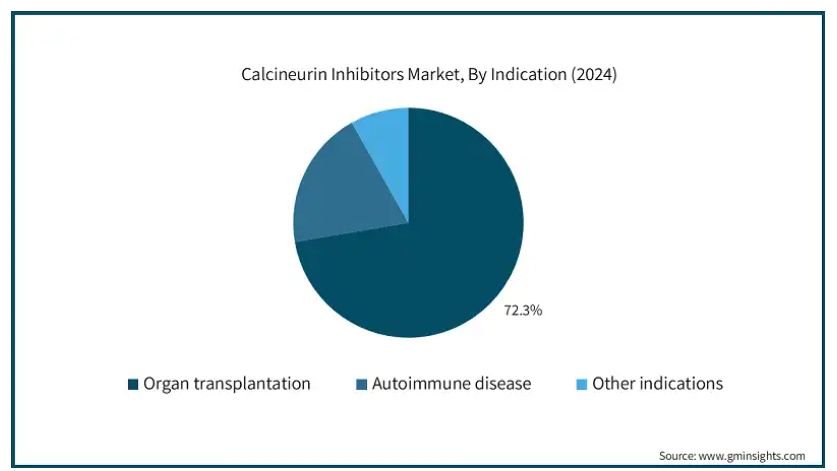 Calcineurin Inhibitors Market, By Indication (2024)

72.3%

Organ transplantation
Autoimmune disease
Other indications

Source: www.gminsights.com